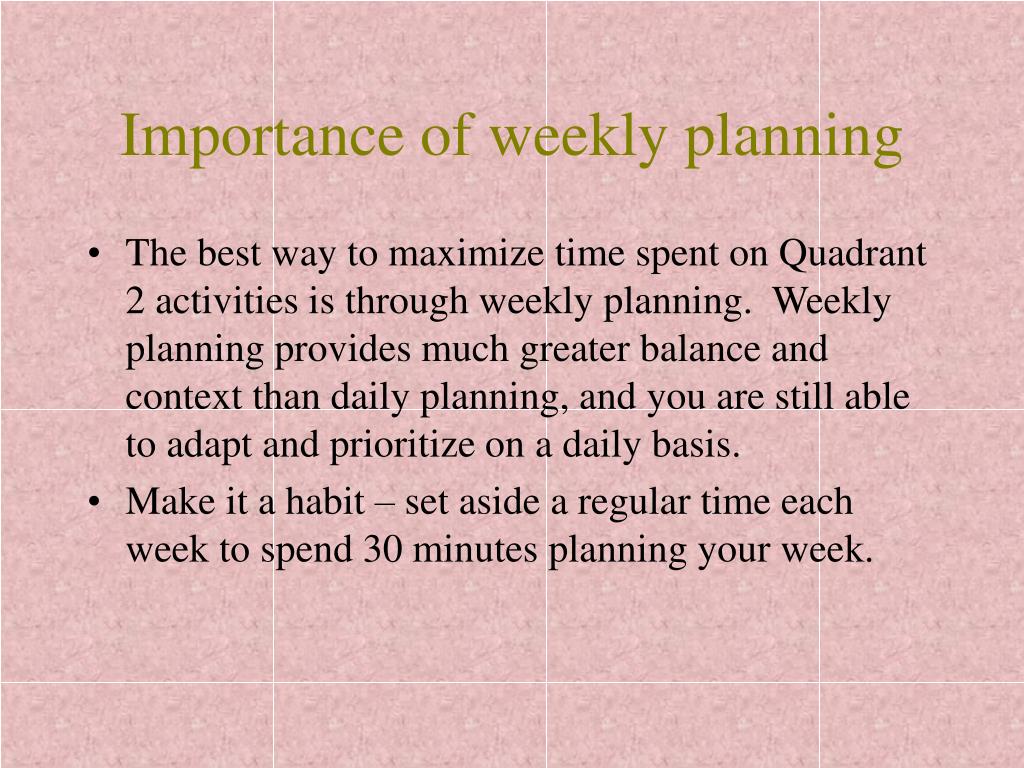 Importance of weekly planning

• The best way to maximize time spent on Quadrant 2 activities is through weekly planning. Weekly planning provides much greater balance and context than daily planning, and you are still able to adapt and prioritize on a daily basis.

• Make it a habit – set aside a regular time each week to spend 30 minutes planning your week.